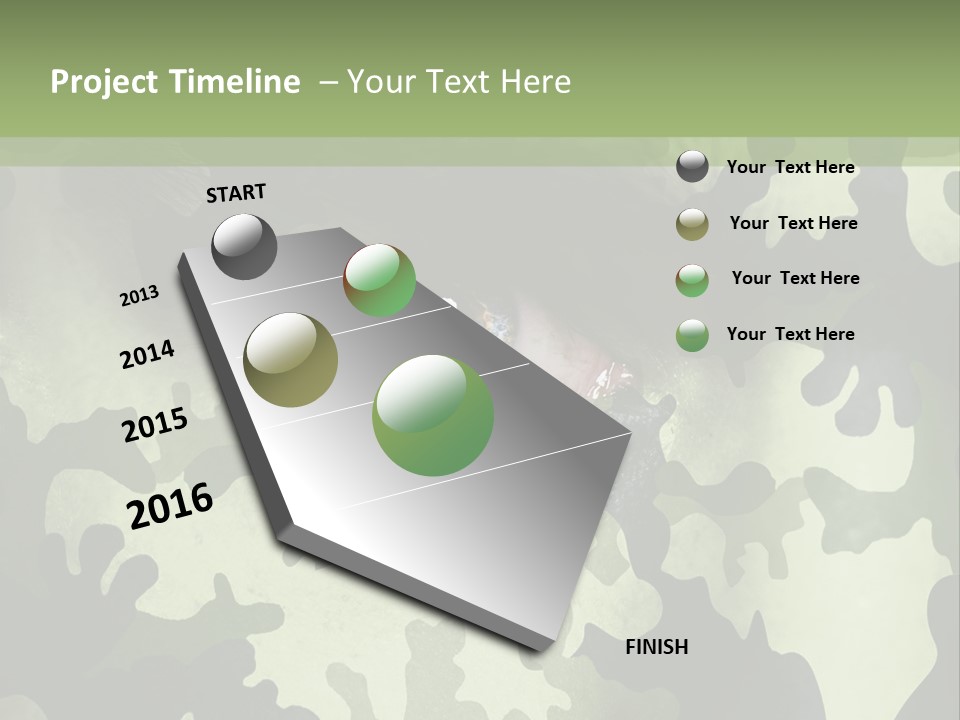 Project Timeline – Your Text Here

START

2013

2014

2015

2016

FINISH

Your Text Here

Your Text Here

Your Text Here

Your Text Here